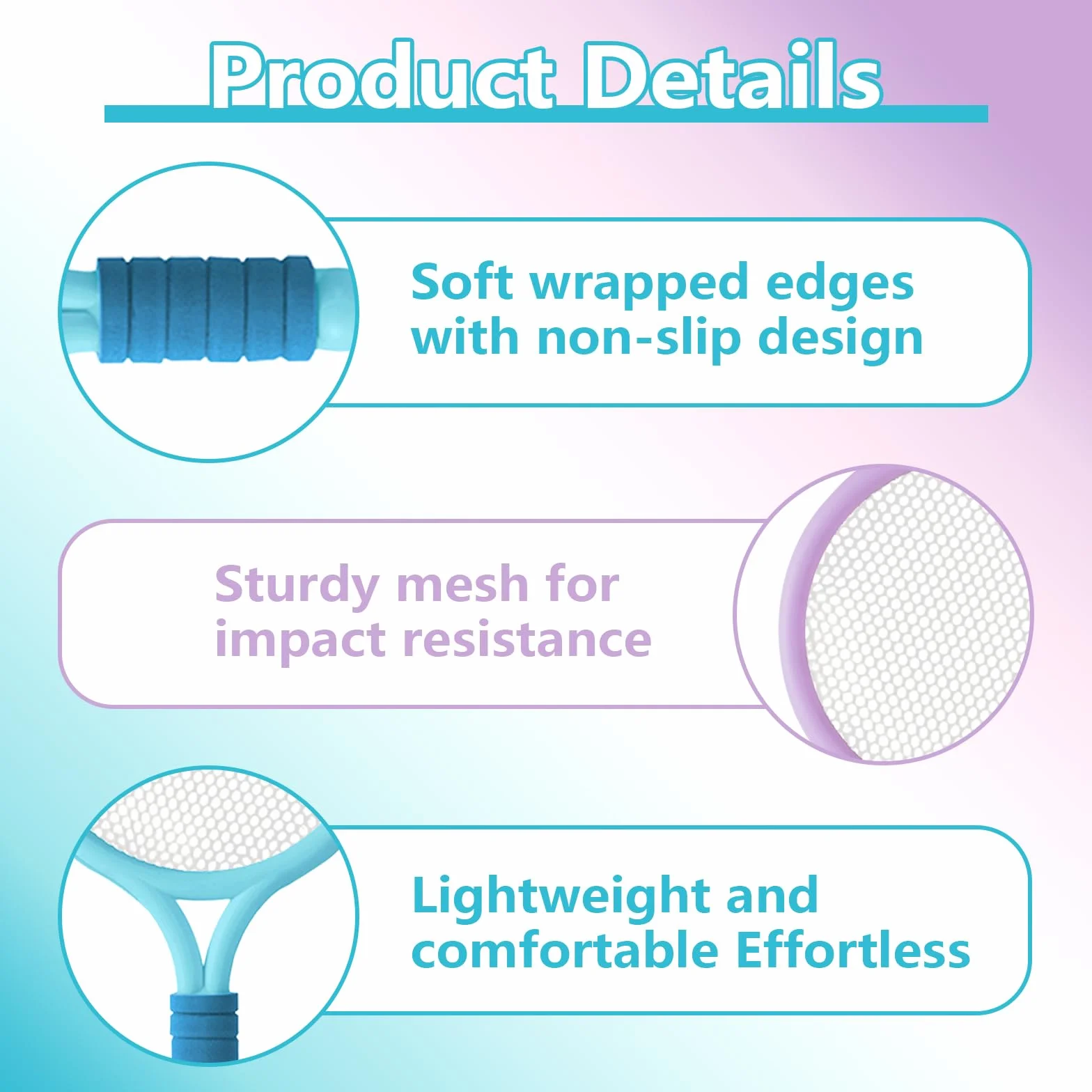 Product Details

Soft wrapped edges with non-slip design

Sturdy mesh for impact resistance

Lightweight and comfortable Effortless